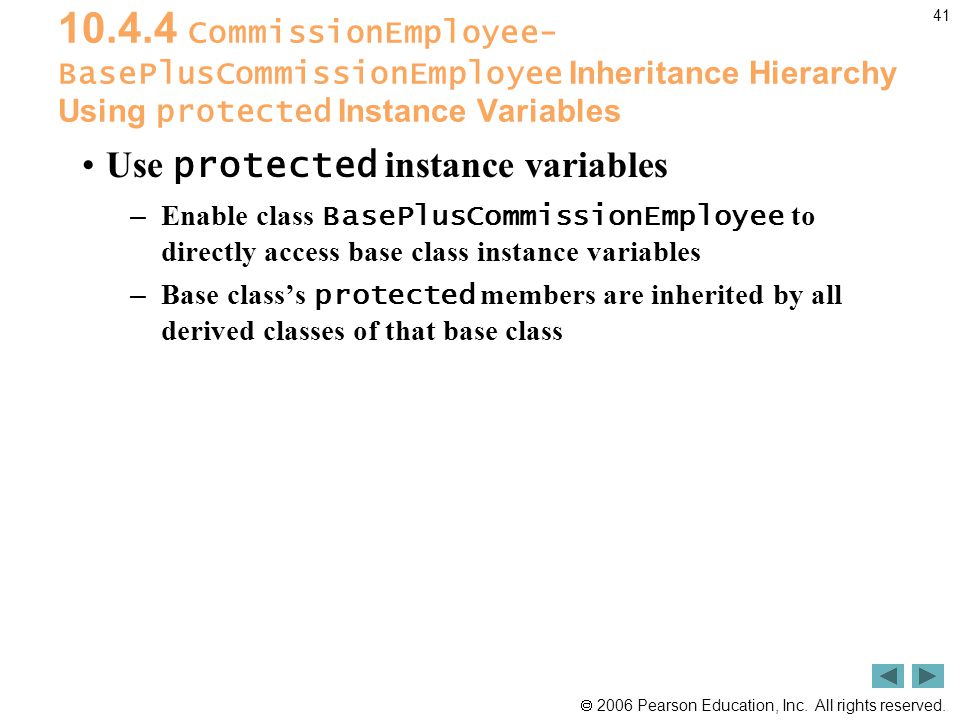 41

10.4.4 CommissionEmployee-BasePlusCommissionEmployee Inheritance Hierarchy Using protected Instance Variables

• Use protected instance variables

– Enable class BasePlusCommissionEmployee to directly access base class instance variables

– Base class's protected members are inherited by all derived classes of that base class

© 2006 Pearson Education, Inc. All rights reserved.